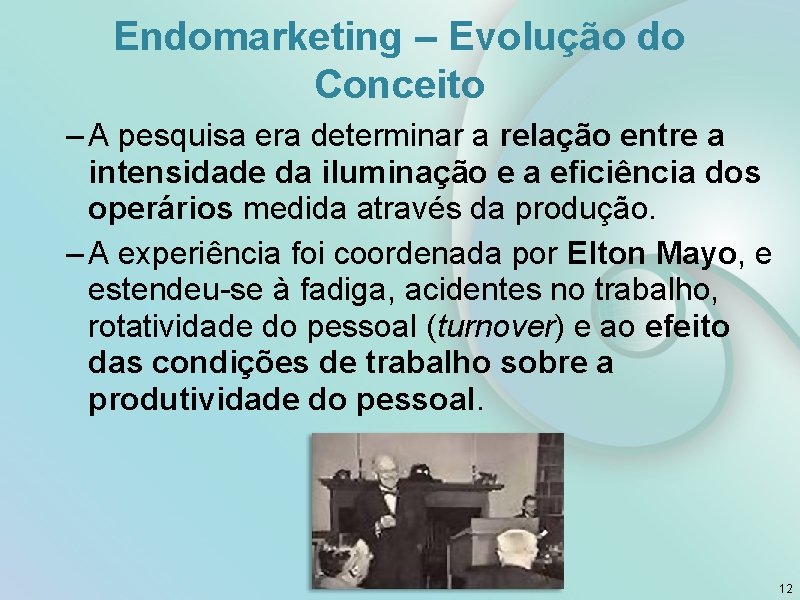 Endomarketing – Evolução do Conceito

– A pesquisa era determinar a relação entre a intensidade da iluminação e a eficiência dos operários medida através da produção.

– A experiência foi coordenada por Elton Mayo, e estendeu-se à fadiga, acidentes no trabalho, rotatividade do pessoal (turnover) e ao efeito das condições de trabalho sobre a produtividade do pessoal.

12